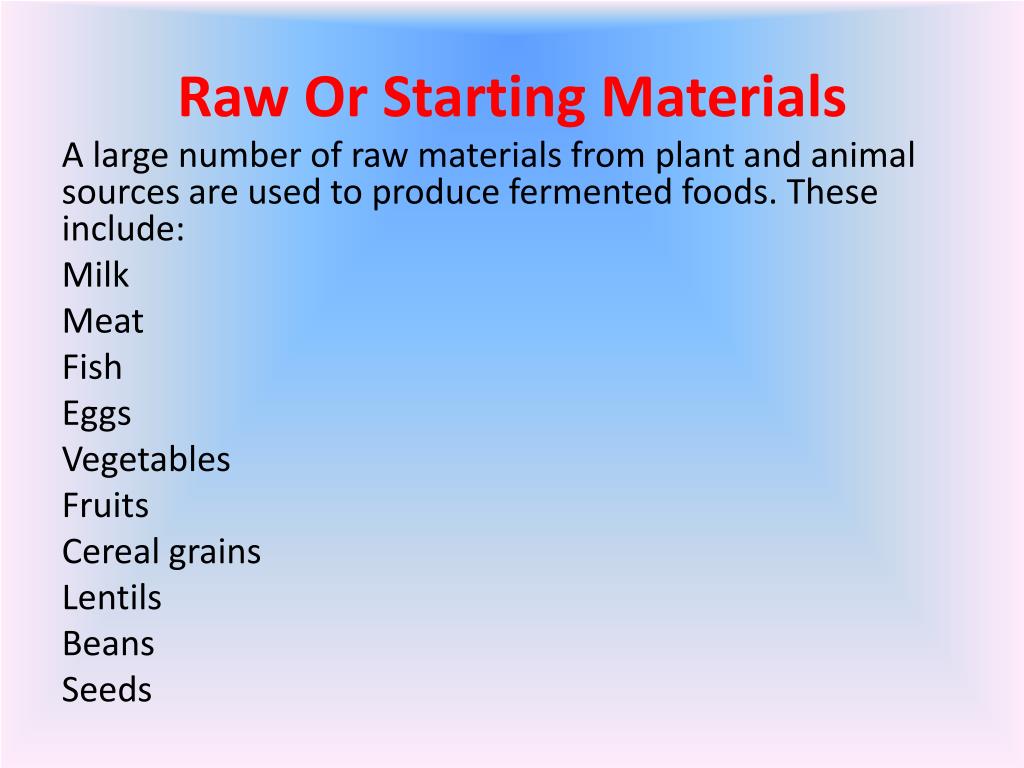 Raw Or Starting Materials

A large number of raw materials from plant and animal sources are used to produce fermented foods. These include:

Milk
Meat
Fish
Eggs
Vegetables
Fruits
Cereal grains
Lentils
Beans
Seeds